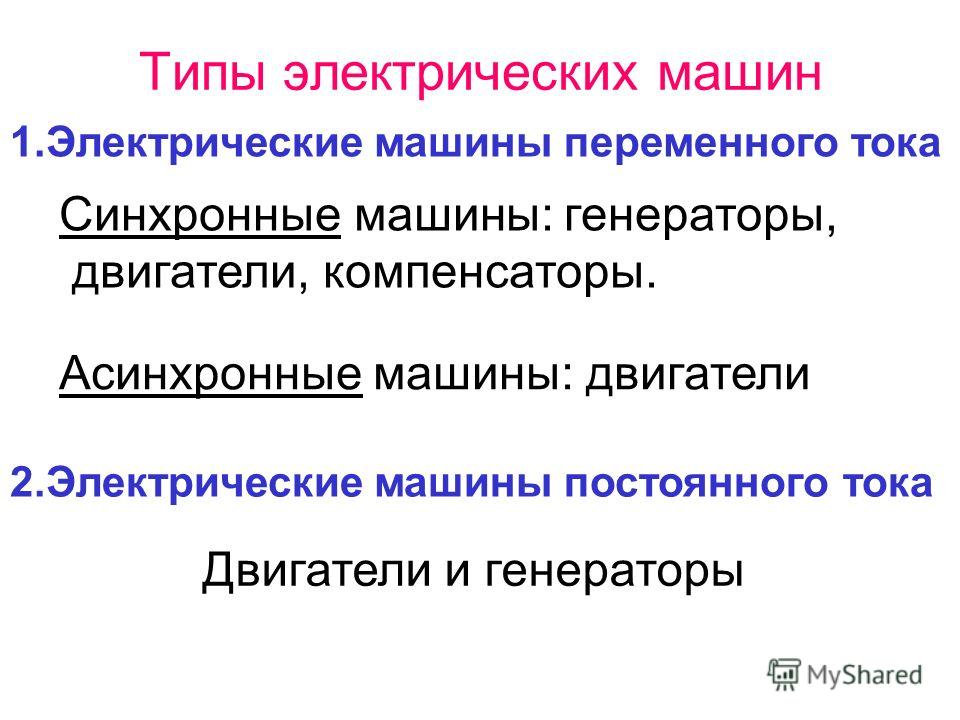 Типы электрических машин

1.Электрические машины переменного тока

Синхронные машины: генераторы, двигатели, компенсаторы.

Асинхронные машины: двигатели

2.Электрические машины постоянного тока

Двигатели и генераторы

MyShared